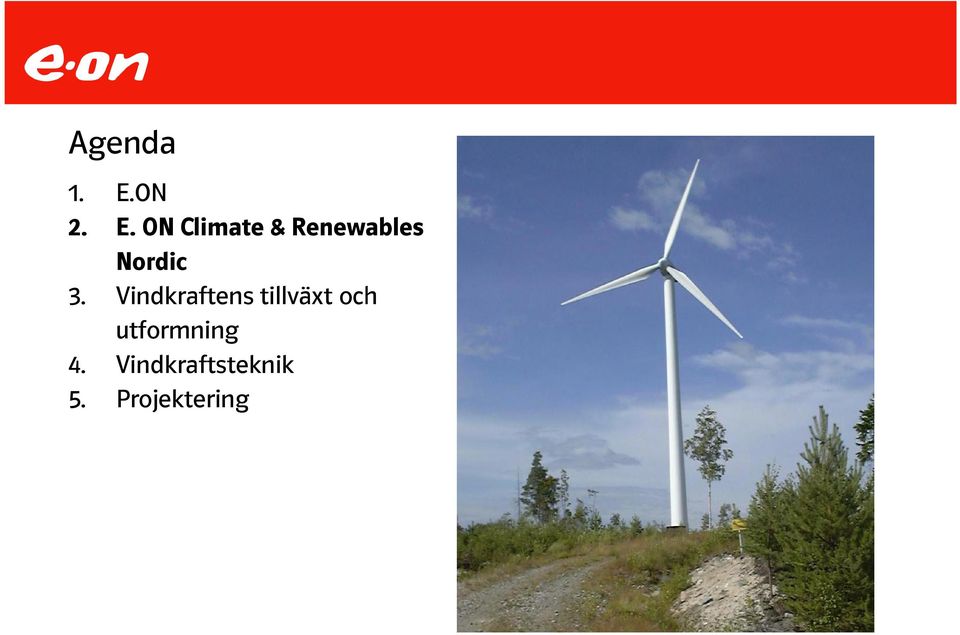 e·on

Agenda

1. E.ON
2. E. ON Climate & Renewables Nordic
3. Vindkraftens tillväxt och utformning
4. Vindkraftsteknik
5. Projektering